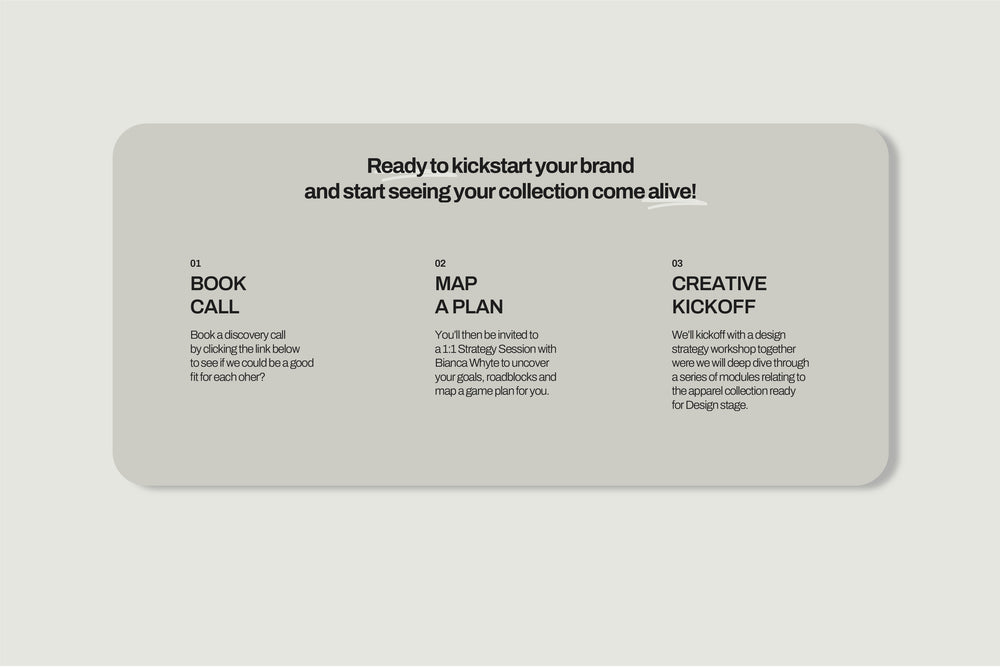 Ready to kickstart your brand and start seeing your collection come alive!

01
BOOK CALL

Book a discovery call by clicking the link below to see if we could be a good fit for each oher?

02
MAP A PLAN

You'll then be invited to a 1:1 Strategy Session with Bianca Whyte to uncover your goals, roadblocks and map a game plan for you.

03
CREATIVE KICKOFF

We'll kickoff with a design strategy workshop together were we will deep dive through a series of modules relating to the apparel collection ready for Design stage.